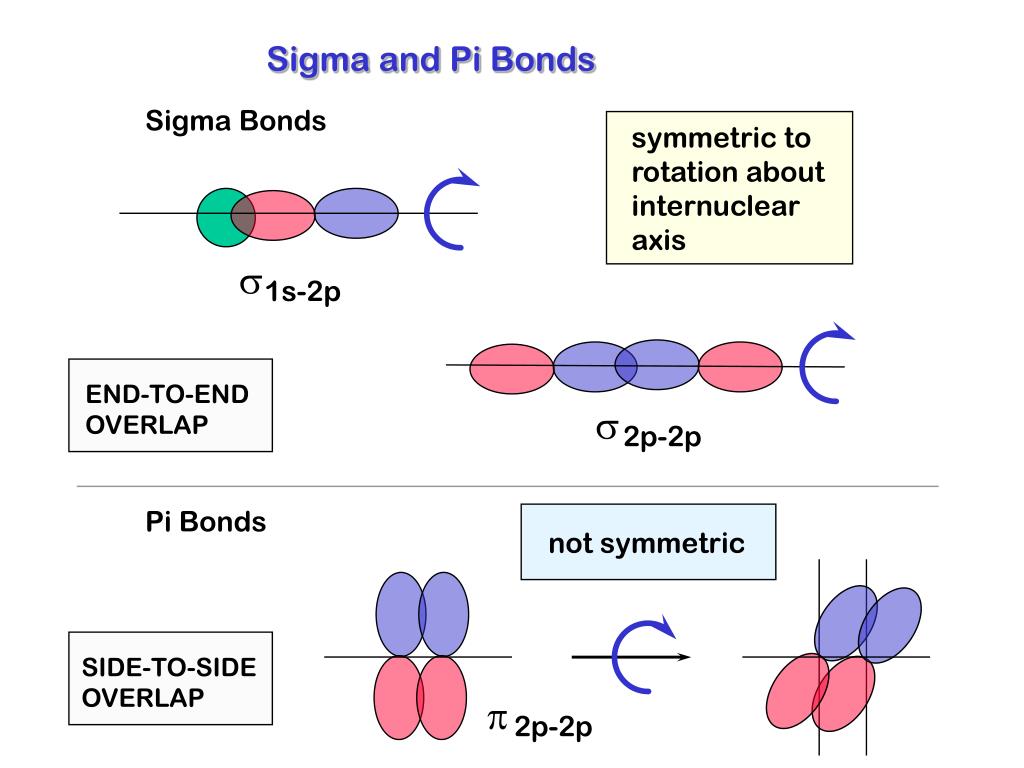 Sigma and Pi Bonds

Sigma Bonds

symmetric to rotation about internuclear axis

$\sigma_{1s-2p}$

END-TO-END OVERLAP

$\sigma_{2p-2p}$

Pi Bonds

not symmetric

SIDE-TO-SIDE OVERLAP

$\pi_{2p-2p}$